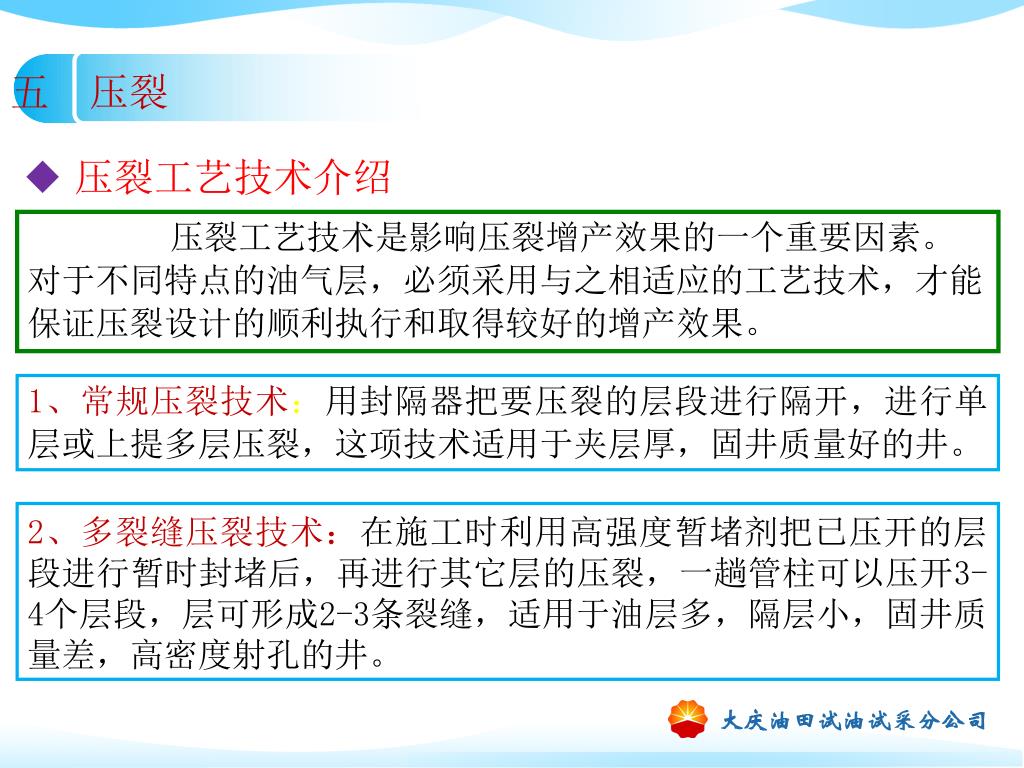 五　压裂

◆ 压裂工艺技术介绍

压裂工艺技术是影响压裂增产效果的一个重要因素。对于不同特点的油气层，必须采用与之相适应的工艺技术，才能保证压裂设计的顺利执行和取得较好的增产效果。

1、常规压裂技术：用封隔器把要压裂的层段进行隔开，进行单层或上提多层压裂，这项技术适用于夹层厚，固井质量好的井。

2、多裂缝压裂技术：在施工时利用高强度暂堵剂把已压开的层段进行暂时封堵后，再进行其它层的压裂，一趟管柱可以压开3-4个层段，层可形成2-3条裂缝，适用于油层多，隔层小，固井质量差，高密度射孔的井。

大庆油田试油试采分公司